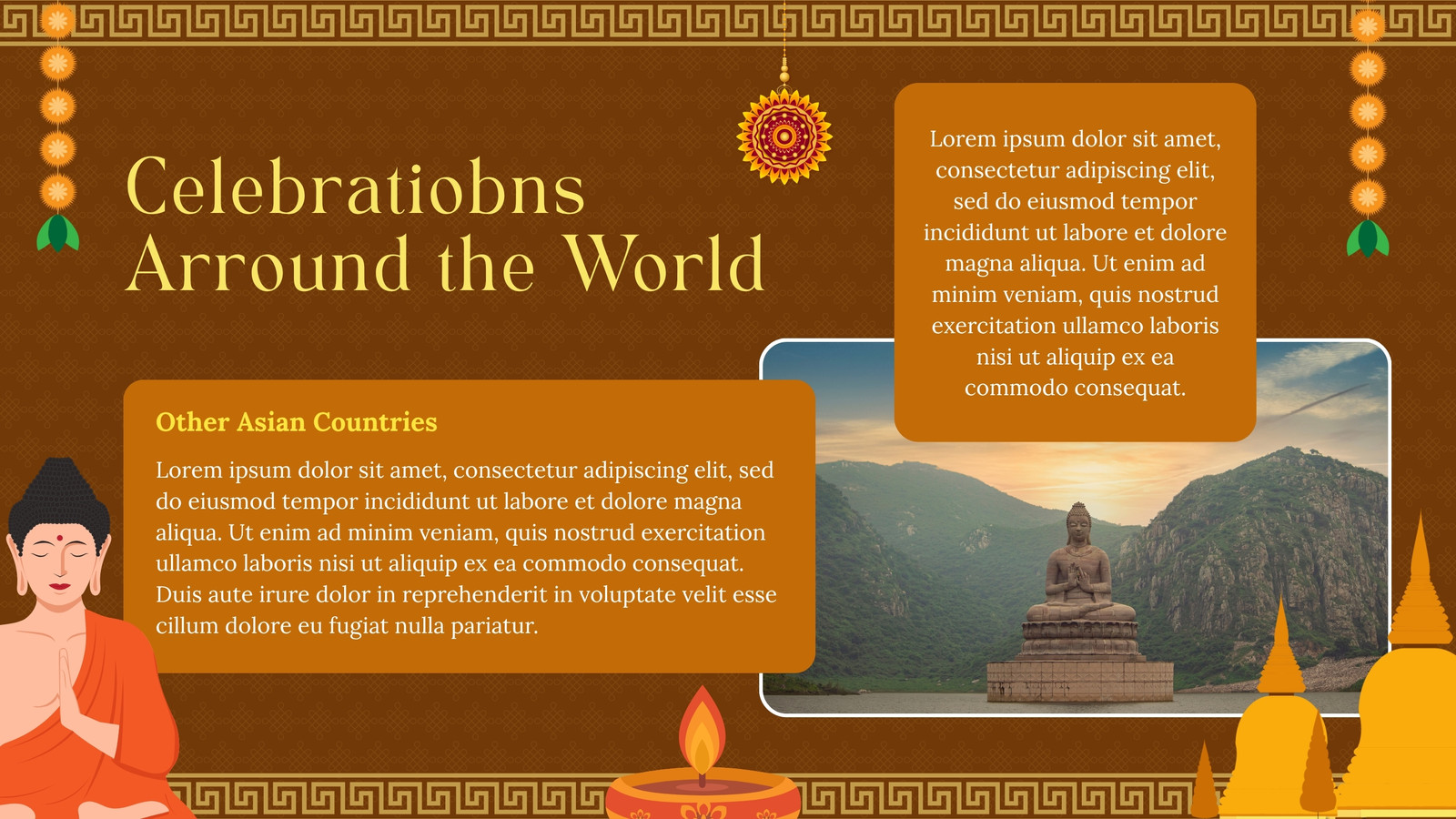 Celebratiobns Arround the World

Lorem ipsum dolor sit amet, consectetur adipiscing elit, sed do eiusmod tempor incididunt ut labore et dolore magna aliqua. Ut enim ad minim veniam, quis nostrud exercitation ullamco laboris nisi ut aliquip ex ea commodo consequat.

Other Asian Countries

Lorem ipsum dolor sit amet, consectetur adipiscing elit, sed do eiusmod tempor incididunt ut labore et dolore magna aliqua. Ut enim ad minim veniam, quis nostrud exercitation ullamco laboris nisi ut aliquip ex ea commodo consequat. Duis aute irure dolor in reprehenderit in voluptate velit esse cillum dolore eu fugiat nulla pariatur.